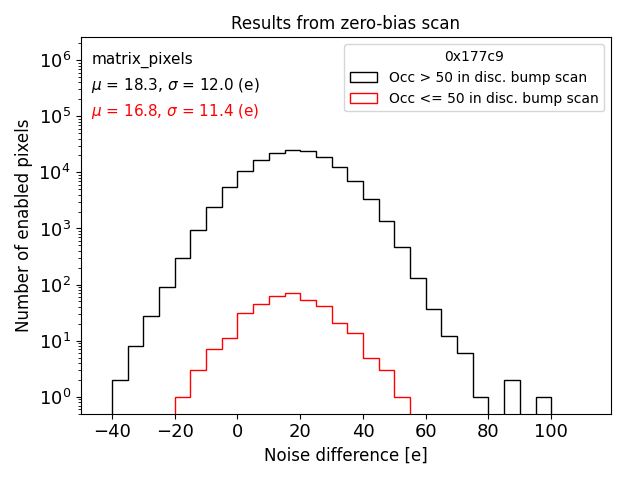 Results from zero-bias scan

matrix_pixels
$\mu$ = 18.3, $\sigma$ = 12.0 (e)
$\mu$ = 16.8, $\sigma$ = 11.4 (e)

0x177c9
Occ > 50 in disc. bump scan
Occ <= 50 in disc. bump scan

Number of enabled pixels

$10^6$
$10^5$
$10^4$
$10^3$
$10^2$
$10^1$
$10^0$

−40 −20 0 20 40 60 80 100

Noise difference [e]